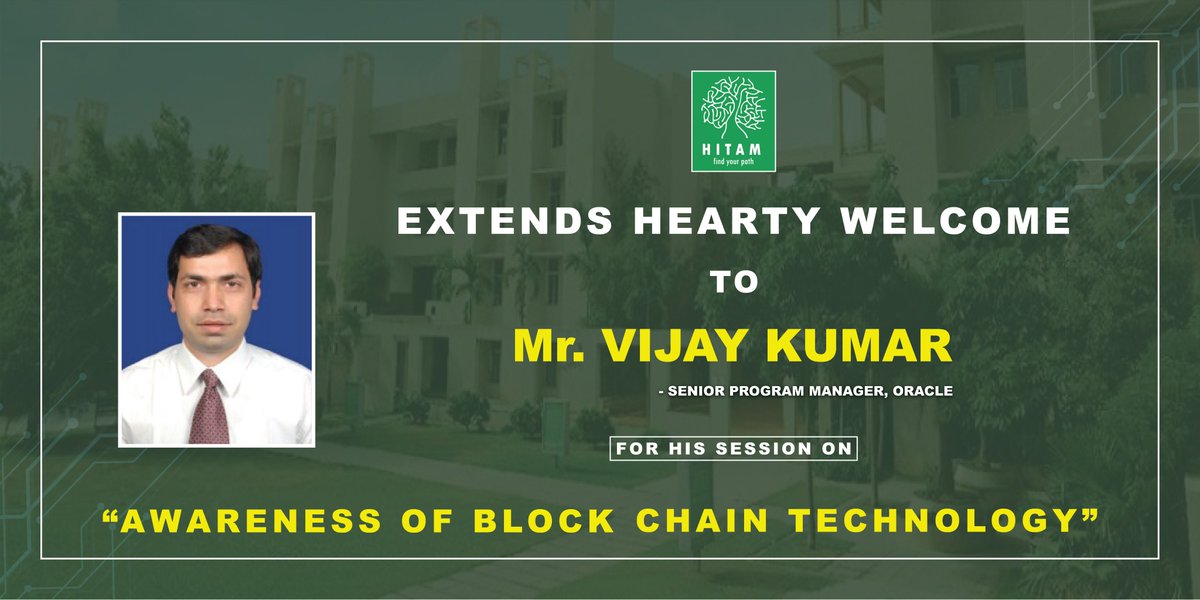 HITAM
find your path

EXTENDS HEARTY WELCOME

TO

Mr. VIJAY KUMAR

- SENIOR PROGRAM MANAGER, ORACLE

FOR HIS SESSION ON

“AWARENESS OF BLOCK CHAIN TECHNOLOGY”